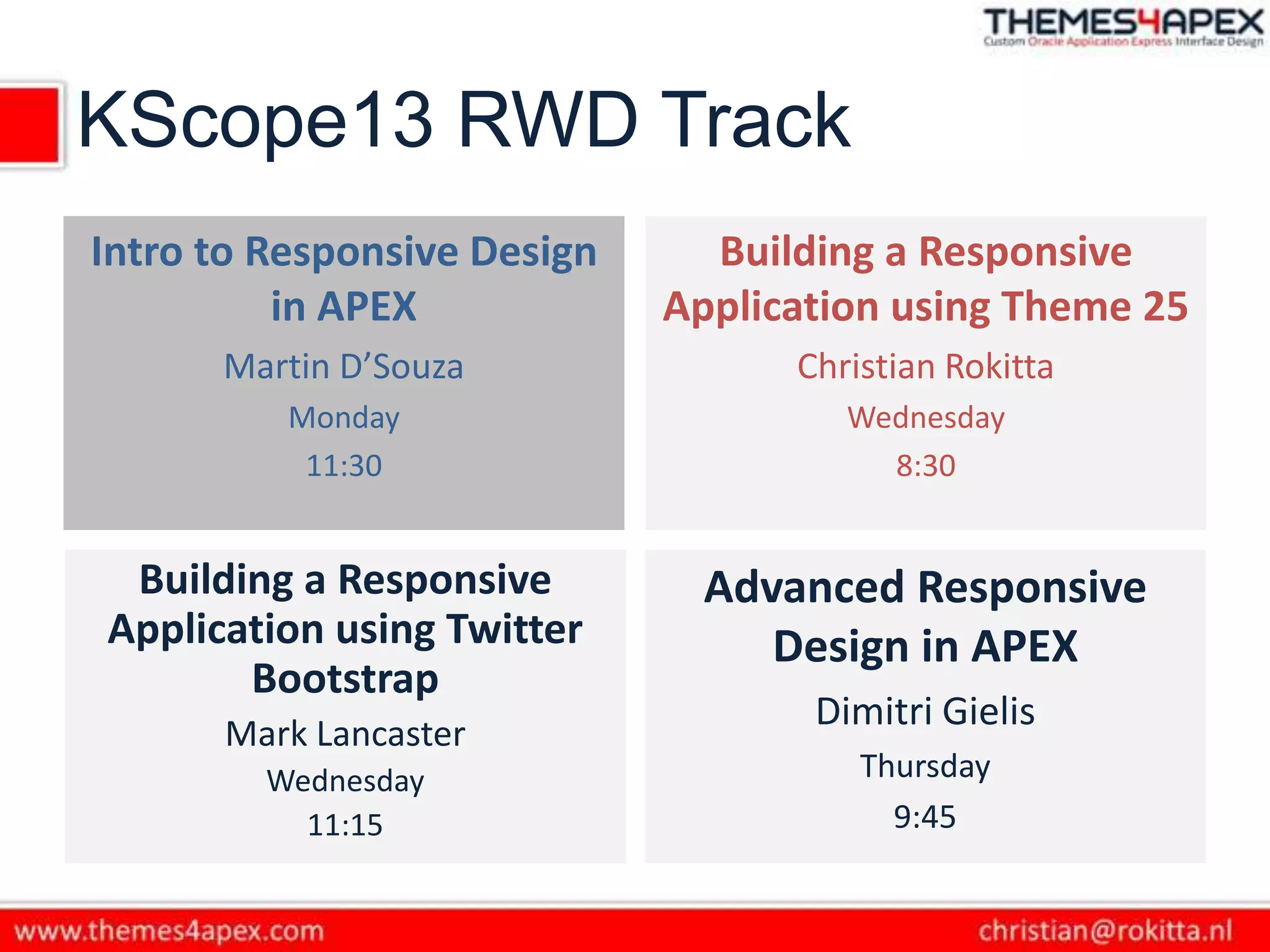 THEMES4APEX
Custom Oracle Application Express Interface Design

KScope13 RWD Track

Intro to Responsive Design in APEX
Martin D'Souza
Monday
11:30

Building a Responsive Application using Theme 25
Christian Rokitta
Wednesday
8:30

Building a Responsive Application using Twitter Bootstrap
Mark Lancaster
Wednesday
11:15

Advanced Responsive Design in APEX
Dimitri Gielis
Thursday
9:45

www.themes4apex.com
christian@rokitta.nl